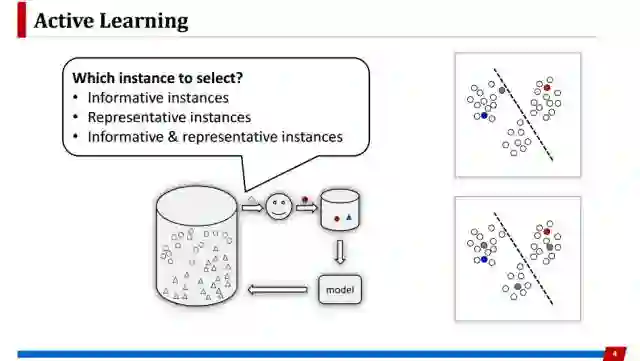 Active Learning

Which instance to select?
• Informative instances
• Representative instances
• Informative & representative instances

model

4